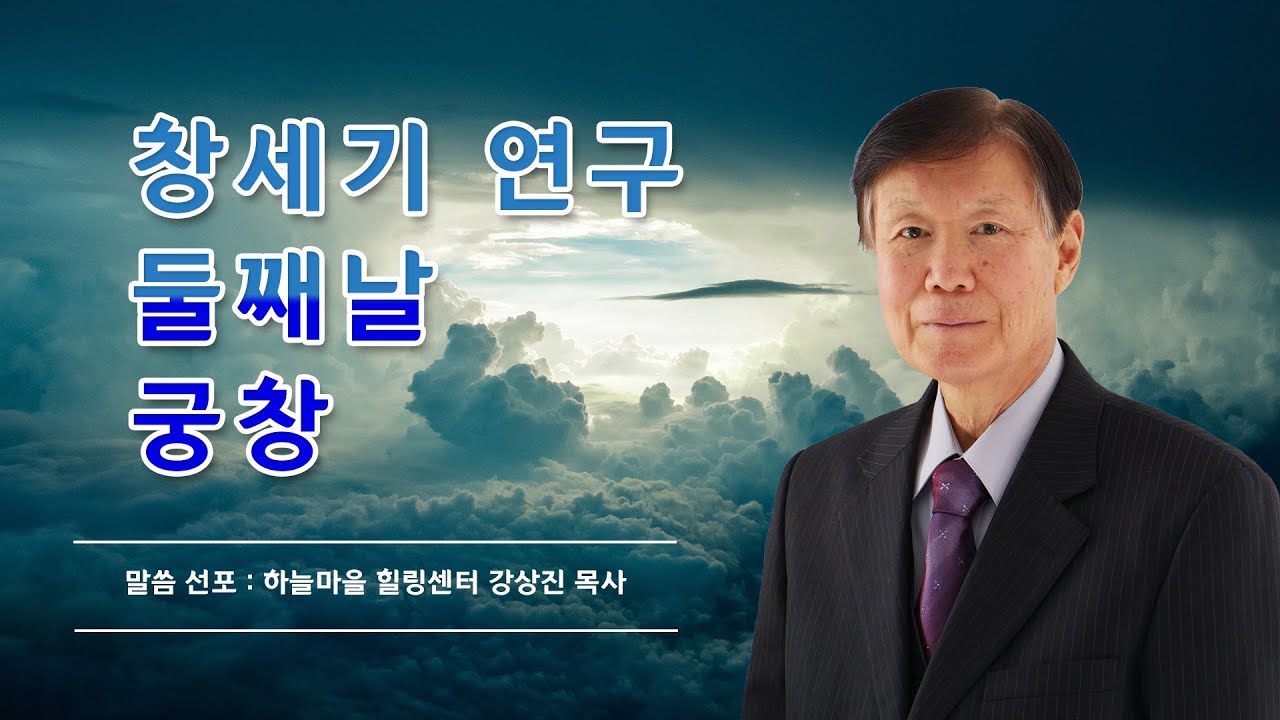 창세기 연구
둘째날
궁창

말씀 선포 : 하늘마을 힐링센터 강상진 목사